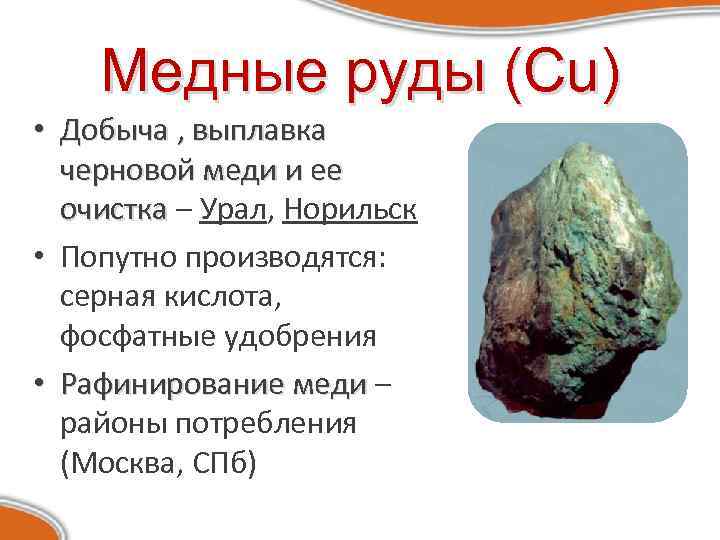 Медные руды (Cu)

• Добыча , выплавка черновой меди и ее очистка – Урал, Норильск

• Попутно производятся: серная кислота, фосфатные удобрения

• Рафинирование меди – районы потребления (Москва, СПб)